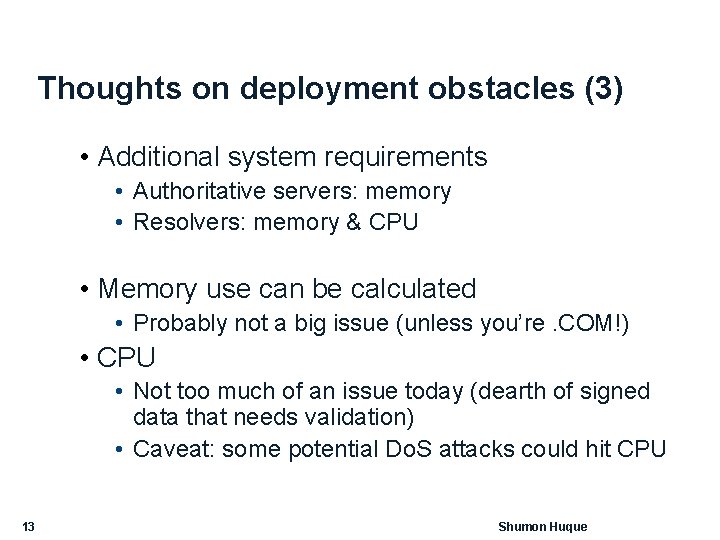 Thoughts on deployment obstacles (3)

• Additional system requirements
  • Authoritative servers: memory
  • Resolvers: memory & CPU

• Memory use can be calculated
  • Probably not a big issue (unless you're .COM!)
• CPU
  • Not too much of an issue today (dearth of signed data that needs validation)
  • Caveat: some potential DoS attacks could hit CPU

13

Shumon Huque